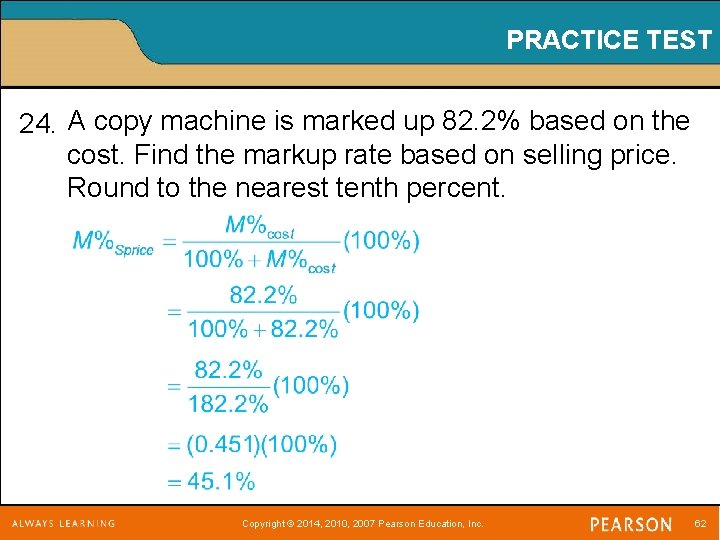 PRACTICE TEST

24. A copy machine is marked up 82.2% based on the cost. Find the markup rate based on selling price. Round to the nearest tenth percent.

$M\%_{Sprice} = \frac{M\%_{cost}}{100\% + M\%_{cost}}(100\%)$

$= \frac{82.2\%}{100\% + 82.2\%}(100\%)$

$= \frac{82.2\%}{182.2\%}(100\%)$

$= (0.451)(100\%)$

$= 45.1\%$

ALWAYS LEARNING

Copyright © 2014, 2010, 2007 Pearson Education, Inc.

PEARSON

62